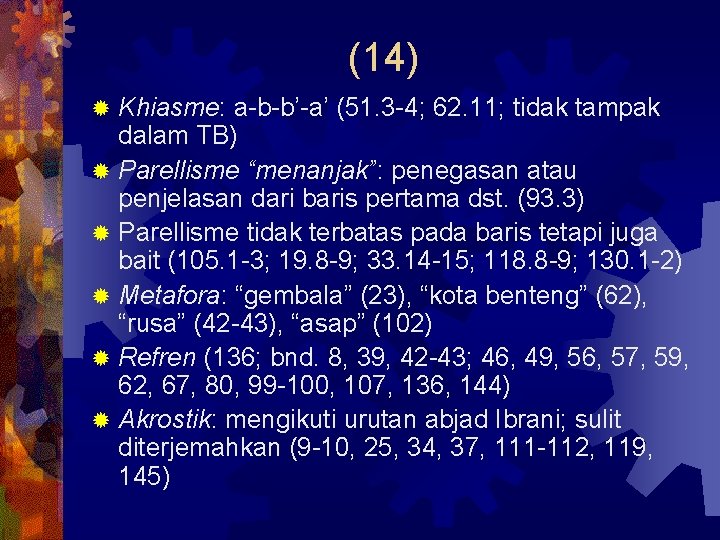 (14)

Khiasme: a-b-b’-a’ (51.3-4; 62.11; tidak tampak dalam TB)

Parellisme “menanjak”: penegasan atau penjelasan dari baris pertama dst. (93.3)

Parellisme tidak terbatas pada baris tetapi juga bait (105.1-3; 19.8-9; 33.14-15; 118.8-9; 130.1-2)

Metafora: “gembala” (23), “kota benteng” (62), “rusa” (42-43), “asap” (102)

Refren (136; bnd. 8, 39, 42-43; 46, 49, 56, 57, 59, 62, 67, 80, 99-100, 107, 136, 144)

Akrostik: mengikuti urutan abjad Ibrani; sulit diterjemahkan (9-10, 25, 34, 37, 111-112, 119, 145)